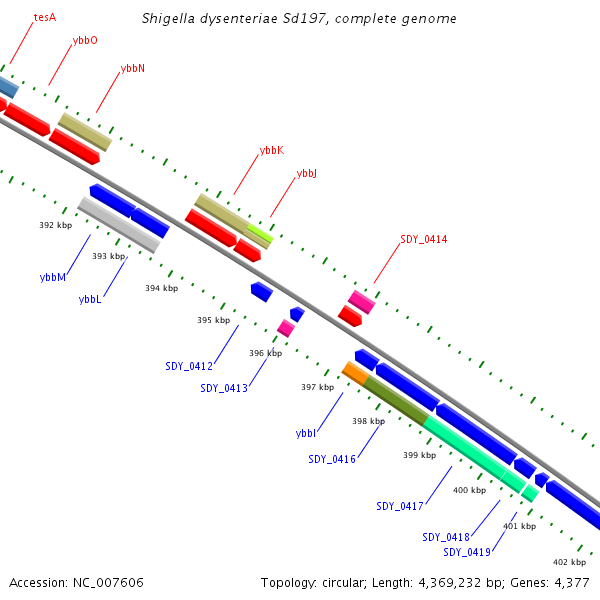 Shigella dysenteriae Sd197, complete genome

tesA
ybbO
ybbN
ybbK
ybbJ
SDY_0414

392 kbp
393 kbp
394 kbp
395 kbp
396 kbp
397 kbp
398 kbp
399 kbp
400 kbp
401 kbp
402 kbp

ybbM
ybbL
SDY_0412
SDY_0413
ybbI
SDY_0416
SDY_0417
SDY_0418
SDY_0419

Accession: NC_007606

Topology: circular; Length: 4,369,232 bp; Genes: 4,377